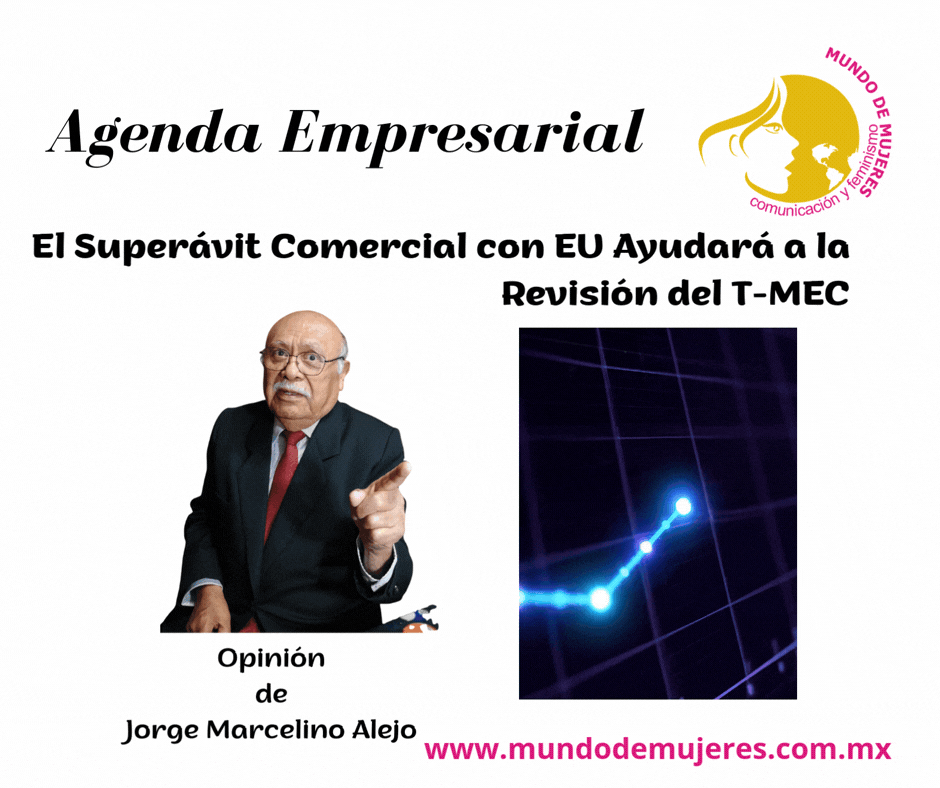 Agenda Empresarial

MUNDO DE MUJERES
comunicación y feminismo

El Superávit Comercial con EU Ayudará a la Revisión del T-MEC

Opinión
de
Jorge Marcelino Alejo

www.mundodemujeres.com.mx